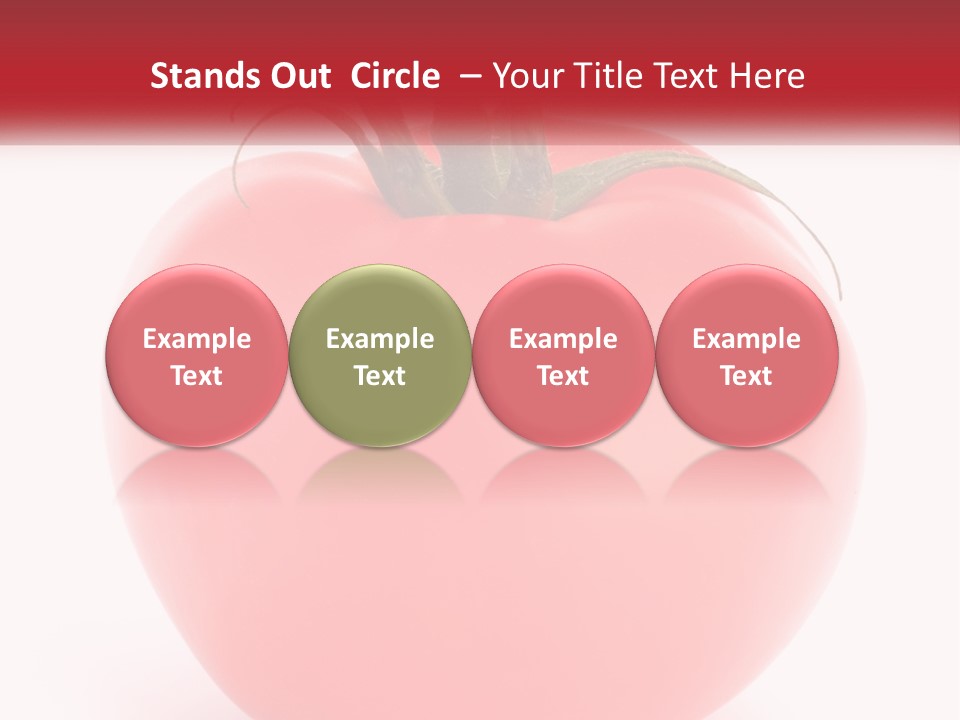 Stands Out Circle – Your Title Text Here

Example Text

Example Text

Example Text

Example Text